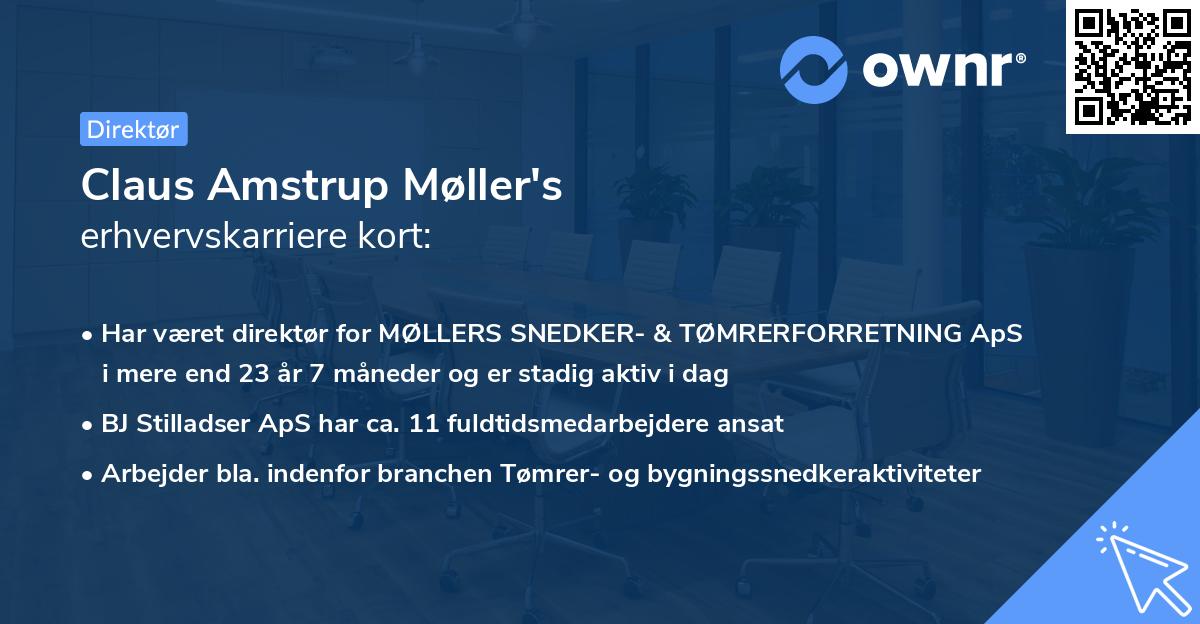 ownr®

Direktør

Claus Amstrup Møller's
erhvervskarriere kort:

• Har været direktør for MØLLERS SNEDKER- & TØMRERFORRETNING ApS i mere end 23 år 7 måneder og er stadig aktiv i dag

• BJ Stilladser ApS har ca. 11 fuldtidsmedarbejdere ansat

• Arbejder bla. indenfor branchen Tømrer- og bygningssnedkeraktiviteter